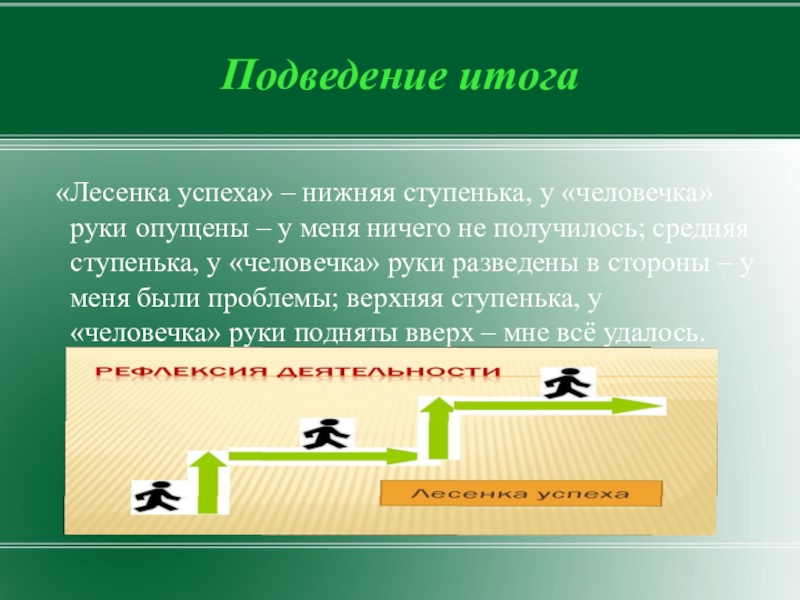 Подведение итога

«Лесенка успеха» – нижняя ступенька, у «человечка» руки опущены – у меня ничего не получилось; средняя ступенька, у «человечка» руки разведены в стороны – у меня были проблемы; верхняя ступенька, у «человечка» руки подняты вверх – мне всё удалось.

РЕФЛЕКСИЯ ДЕЯТЕЛЬНОСТИ

Лесенка успеха